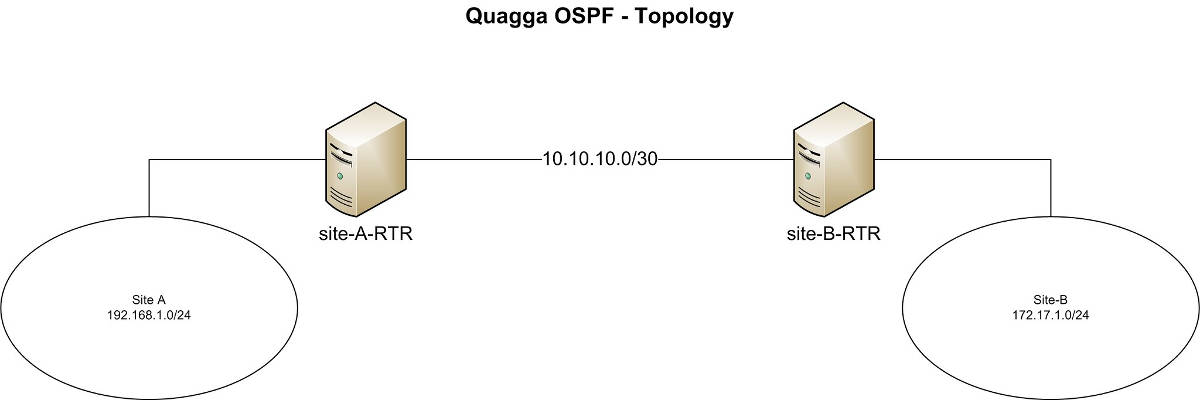 Quagga OSPF - Topology

10.10.10.0/30

site-A-RTR

site-B-RTR

Site A
192.168.1.0/24

Site-B
172.17.1.0/24